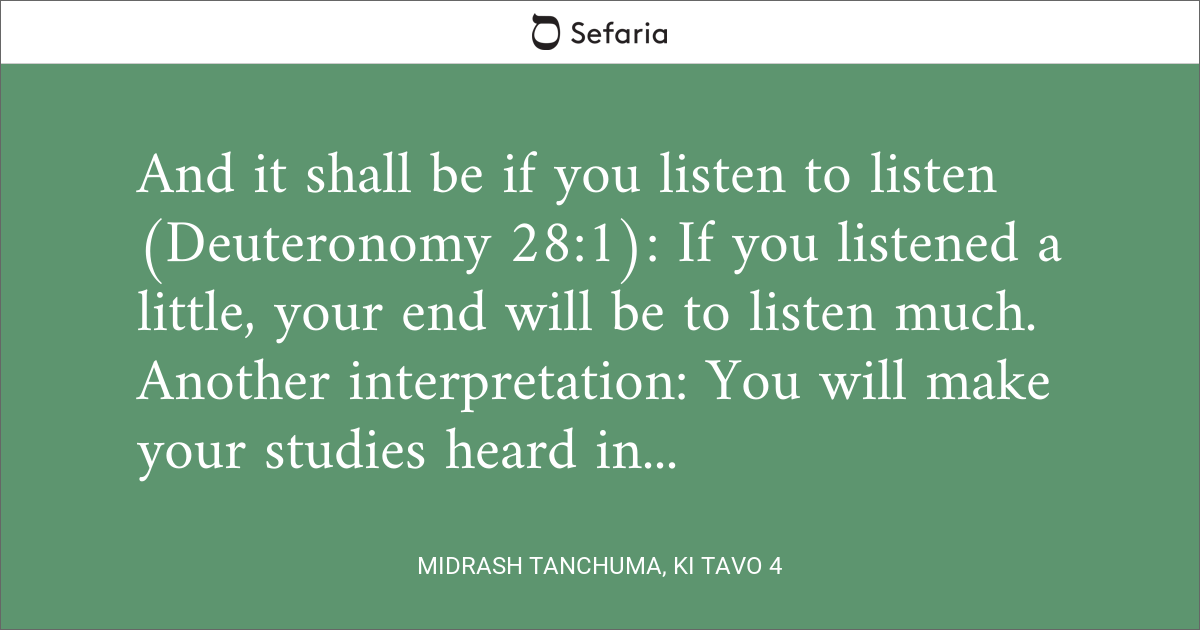 Sefaria

And it shall be if you listen to listen (Deuteronomy 28:1): If you listened a little, your end will be to listen much. Another interpretation: You will make your studies heard in...

MIDRASH TANCHUMA, KI TAVO 4